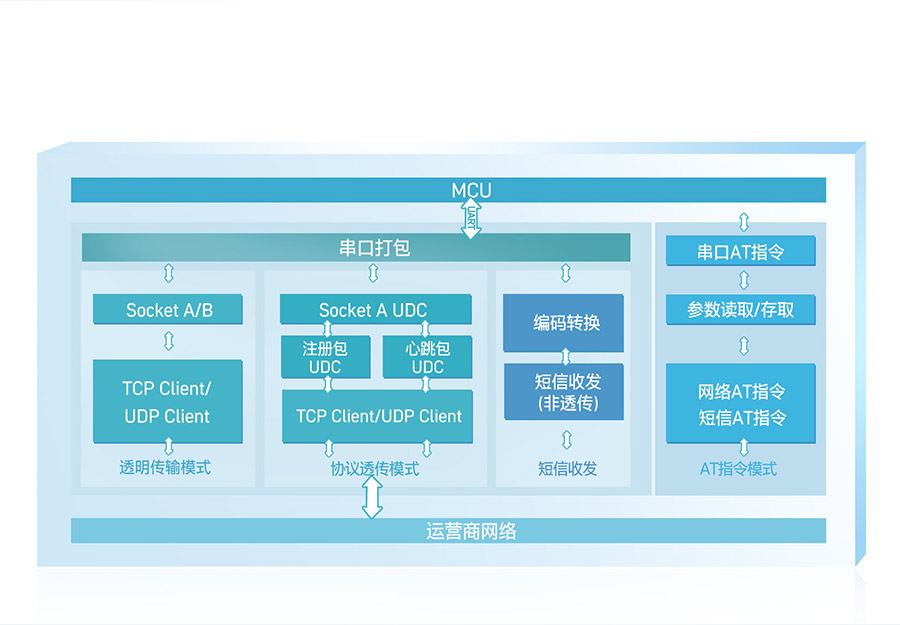 MCU

UART

串口打包

Socket A/B

TCP Client/
UDP Client

透明传输模式

Socket A UDC

注册包
UDC

心跳包
UDC

TCP Client/UDP Client

协议透传模式

编码转换

短信收发
(非透传)

短信收发

串口AT指令

参数读取/存取

网络AT指令
短信AT指令

AT指令模式

运营商网络